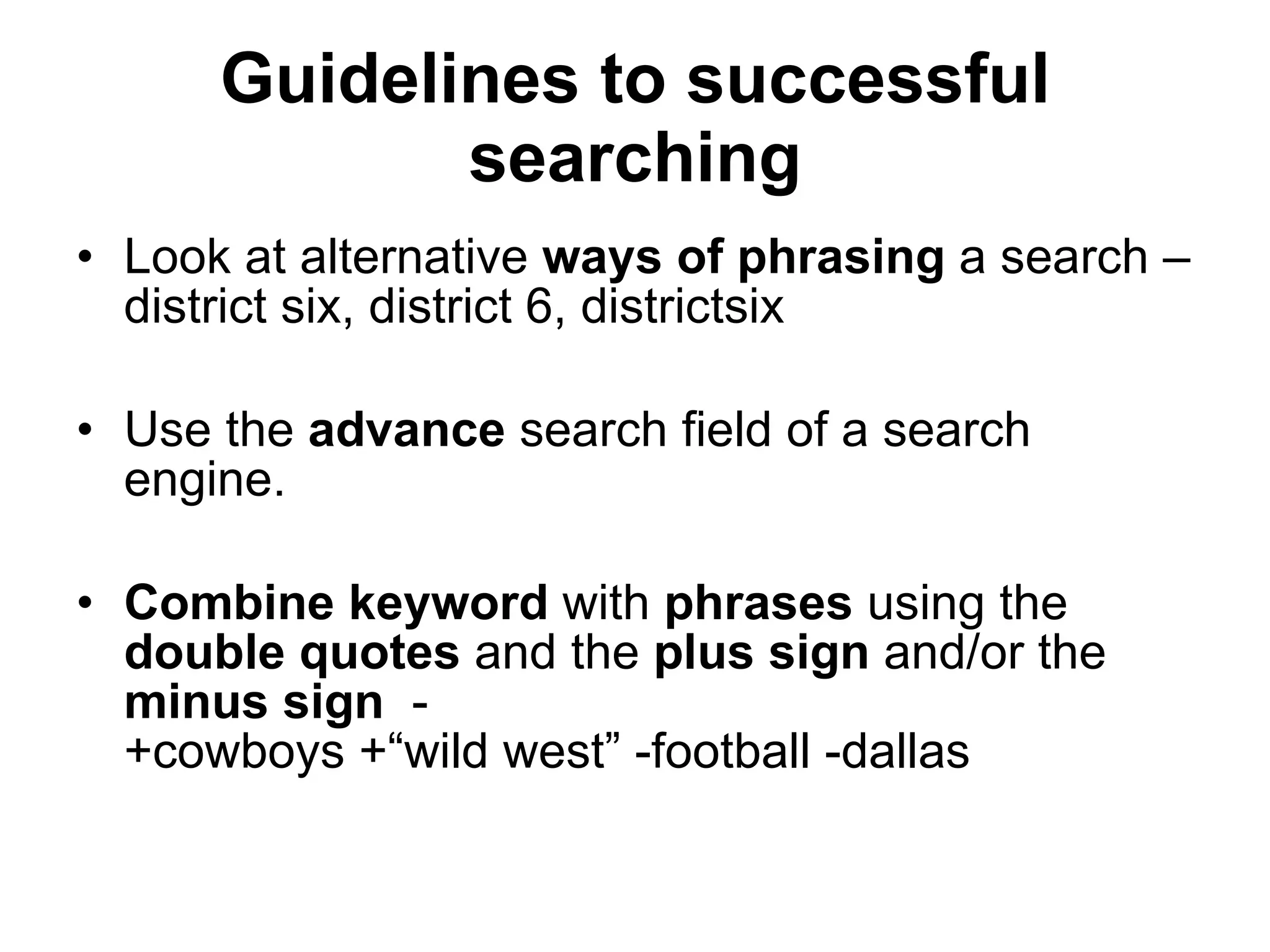 Guidelines to successful searching

• Look at alternative ways of phrasing a search – district six, district 6, districtsix

• Use the advance search field of a search engine.

• Combine keyword with phrases using the double quotes and the plus sign and/or the minus sign -
+cowboys +“wild west” -football -dallas